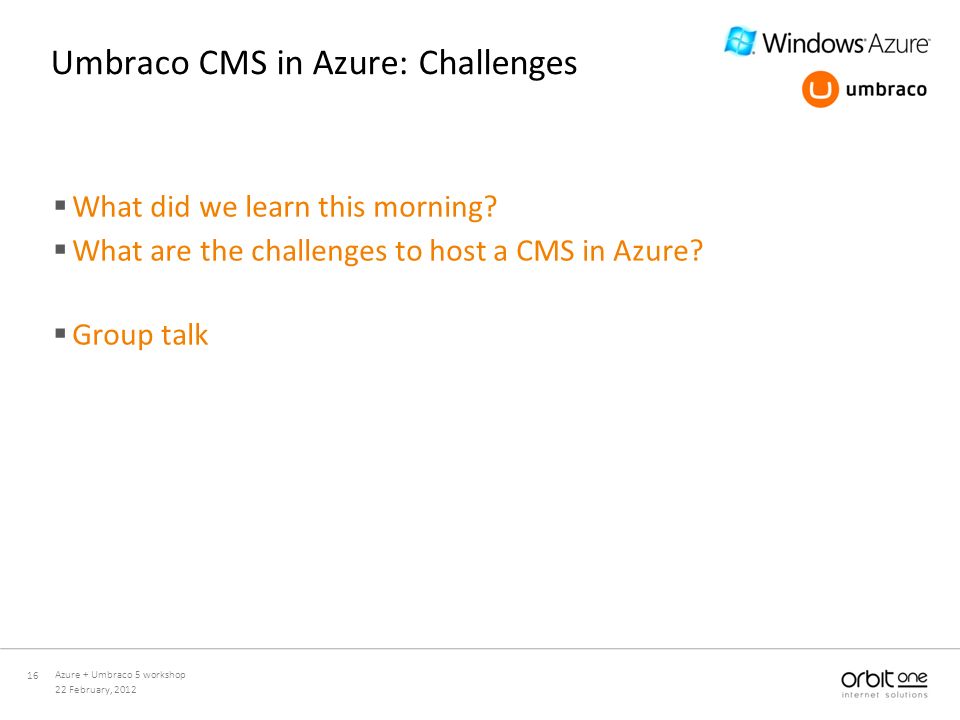 Umbraco CMS in Azure: Challenges

Windows Azure

umbraco

▪ What did we learn this morning?
▪ What are the challenges to host a CMS in Azure?

▪ Group talk

16

Azure + Umbraco 5 workshop
22 February, 2012

orbit one
internet solutions